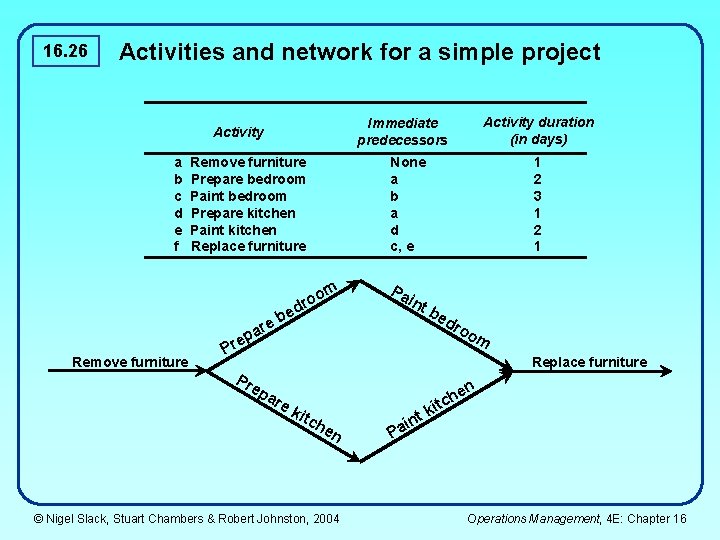 16.26

Activities and network for a simple project

| Activity | Immediate predecessors | Activity duration (in days) |
|---|---|---|
| a Remove furniture | None | 1 |
| b Prepare bedroom | a | 2 |
| c Paint bedroom | b | 3 |
| d Prepare kitchen | a | 1 |
| e Paint kitchen | d | 2 |
| f Replace furniture | c, e | 1 |

Remove furniture
Prepare bedroom
Paint bedroom
Prepare kitchen
Paint kitchen
Replace furniture

© Nigel Slack, Stuart Chambers & Robert Johnston, 2004

Operations Management, 4E: Chapter 16